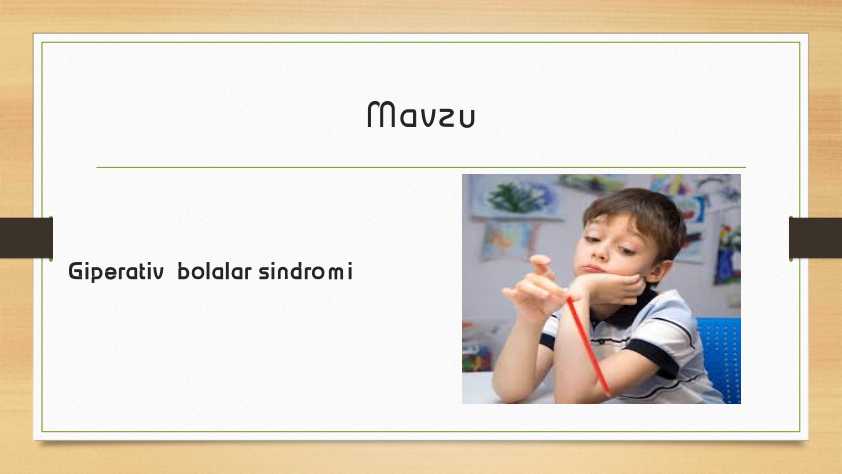 Mavzu

Giperativ bolalar sindromi